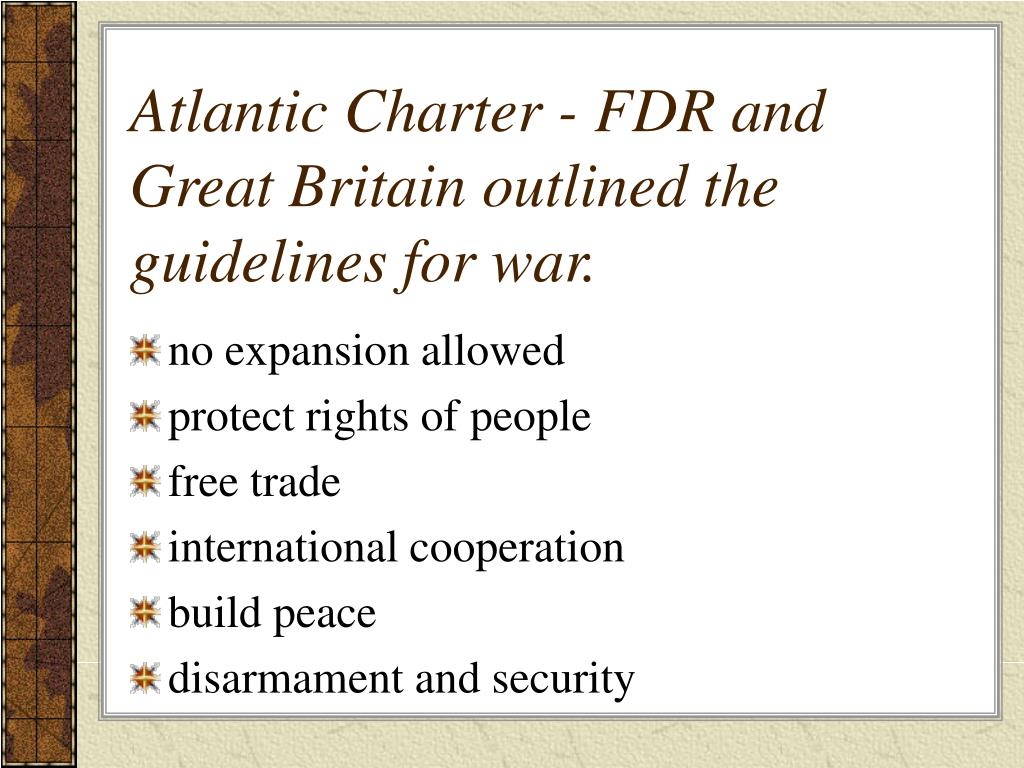 Atlantic Charter - FDR and Great Britain outlined the guidelines for war.

no expansion allowed

protect rights of people

free trade

international cooperation

build peace

disarmament and security